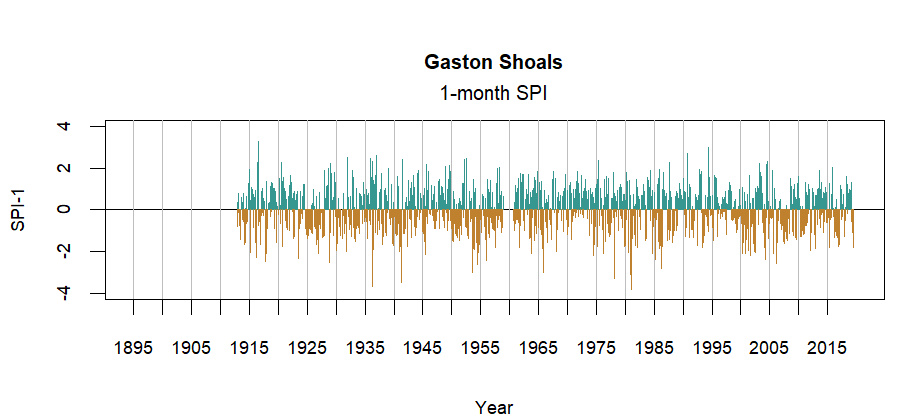 Gaston Shoals
1-month SPI

SPI-1

4
2
0
-2
-4

1895 1905 1915 1925 1935 1945 1955 1965 1975 1985 1995 2005 2015

Year